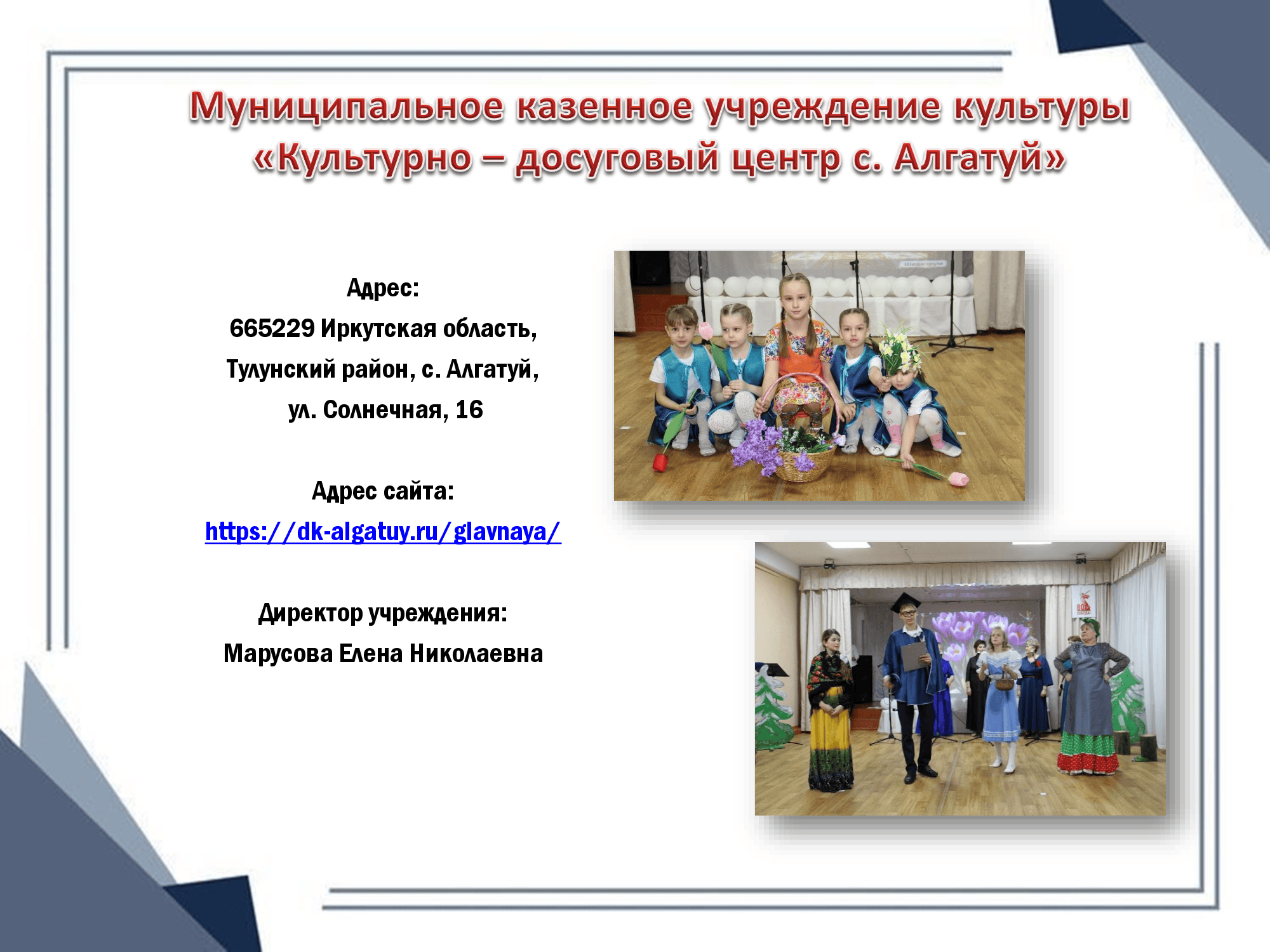 Муниципальное казенное учреждение культуры «Культурно – досуговый центр с. Алгатуй»

Адрес:
665229 Иркутская область,
Тулунский район, с. Алгатуй,
ул. Солнечная, 16

Адрес сайта:
https://dk-algatuy.ru/glavnaya/

Директор учреждения:
Марусова Елена Николаевна